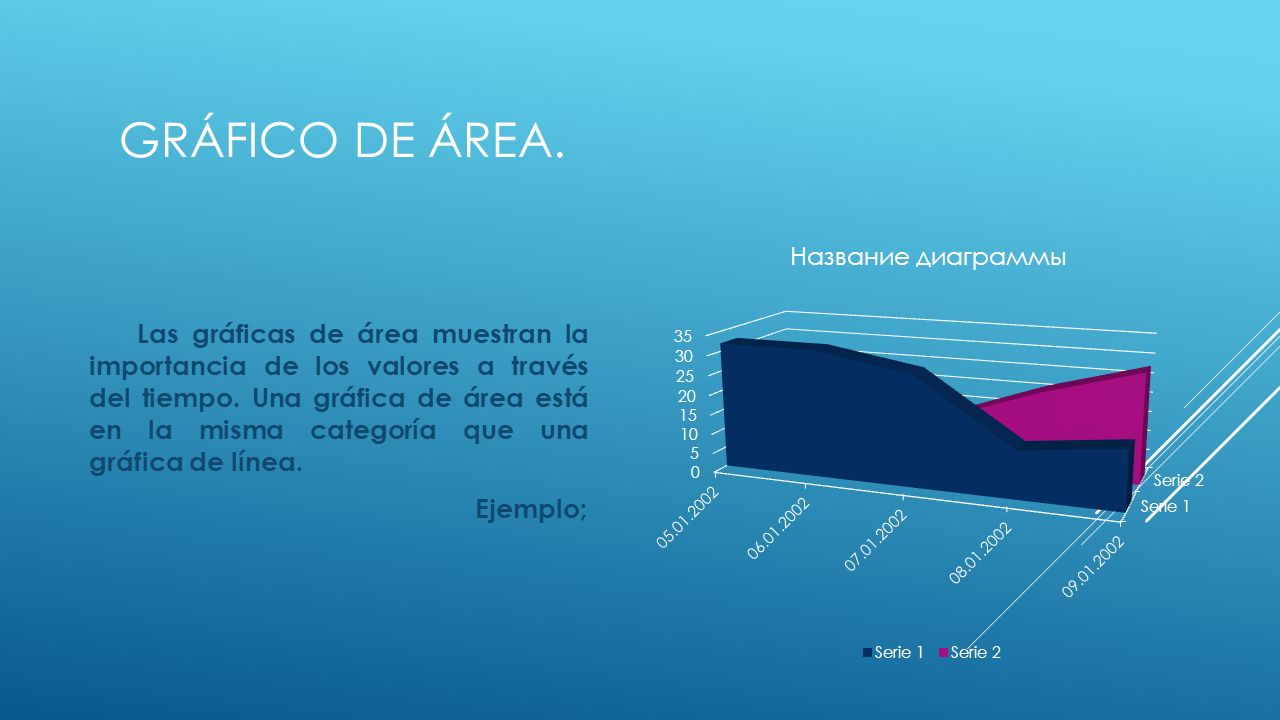 GRÁFICO DE ÁREA.

Las gráficas de área muestran la importancia de los valores a través del tiempo. Una gráfica de área está en la misma categoría que una gráfica de línea.

Ejemplo;

Название диаграммы

35
30
25
20
15
10
5
0

05.01.2002
06.01.2002
07.01.2002
08.01.2002
09.01.2002

Serie 2
Serie 1

Serie 1 Serie 2